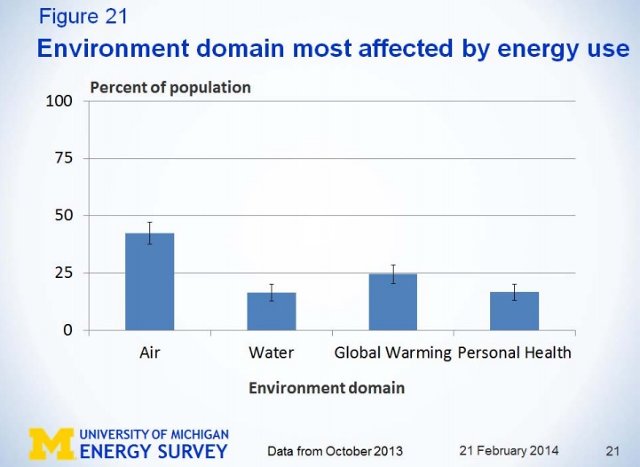 Figure 21

Environment domain most affected by energy use

Percent of population

100

75

50

25

0

Air

Water

Global Warming

Personal Health

Environment domain

M UNIVERSITY OF MICHIGAN ENERGY SURVEY

Data from October 2013

21 February 2014

21